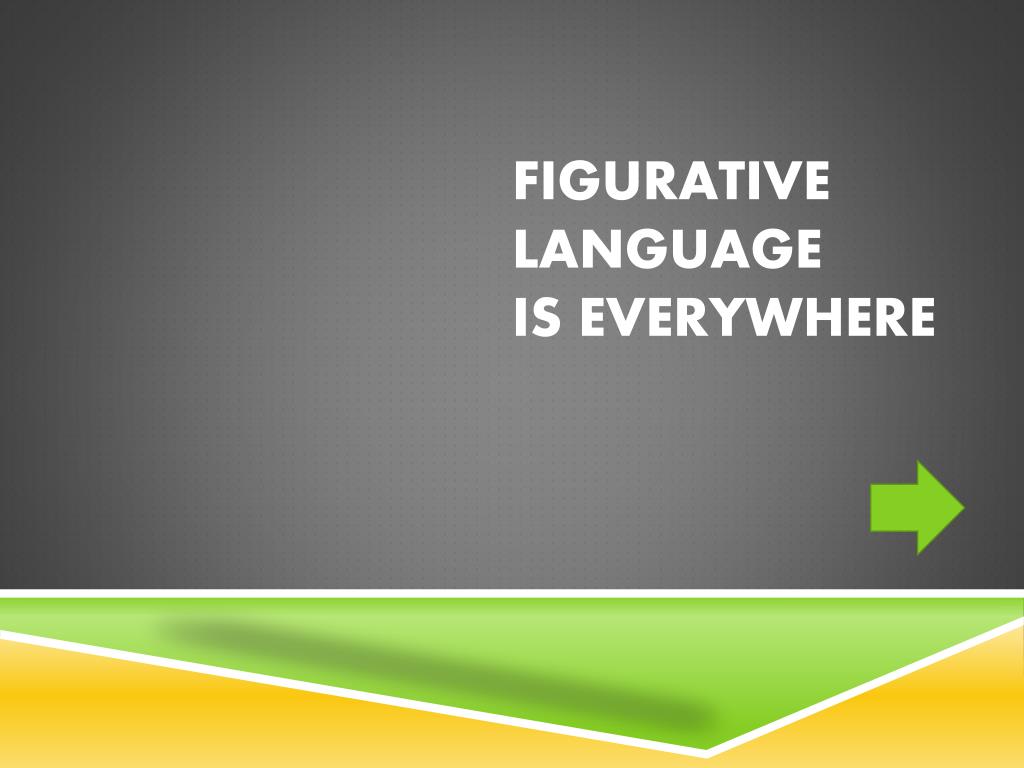 FIGURATIVE LANGUAGE
IS EVERYWHERE